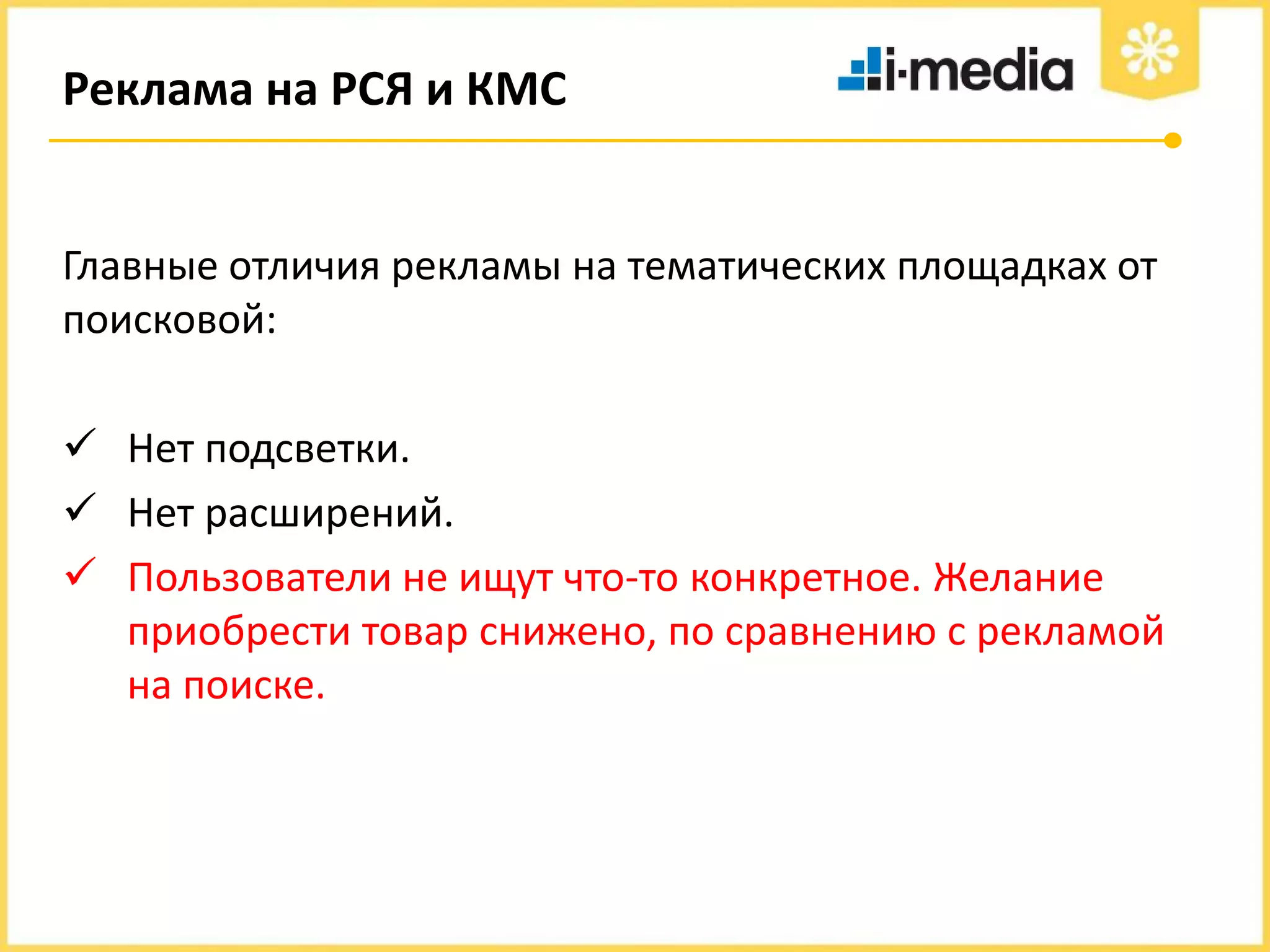 Реклама на РСЯ и КМС

i-media

Главные отличия рекламы на тематических площадках от поисковой:

✓ Нет подсветки.
✓ Нет расширений.
✓ Пользователи не ищут что-то конкретное. Желание приобрести товар снижено, по сравнению с рекламой на поиске.